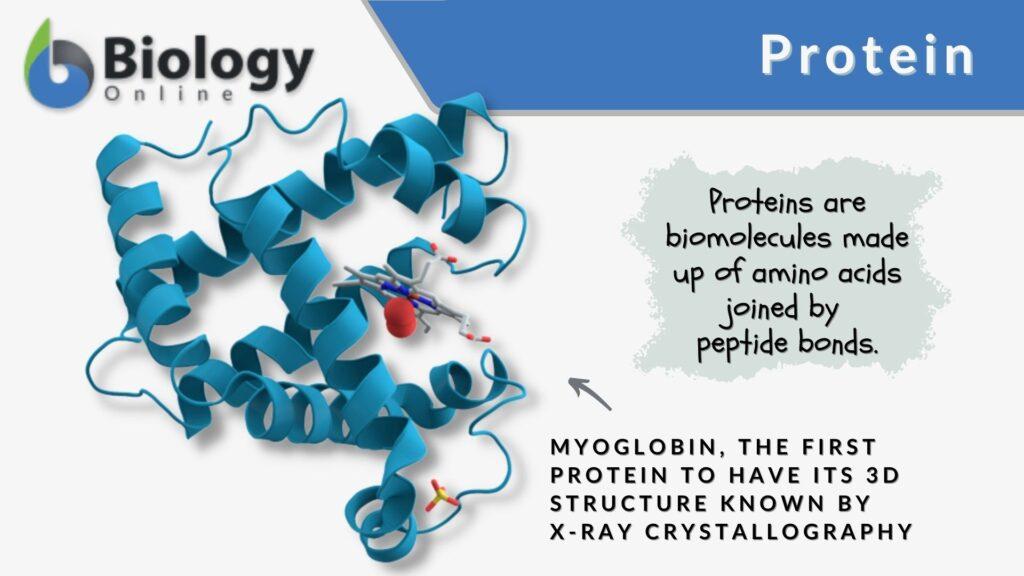 Biology
Online

Protein

Proteins are biomolecules made up of amino acids joined by peptide bonds.

MYOGLOBIN, THE FIRST PROTEIN TO HAVE ITS 3D STRUCTURE KNOWN BY X-RAY CRYSTALLOGRAPHY